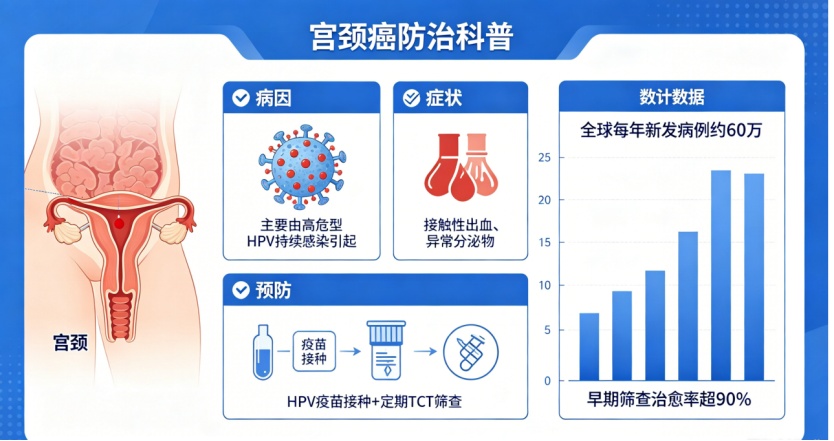 宫颈癌防治科普

宫颈

病因

主要由高危型HPV持续感染引起

症状

接触性出血、异常分泌物

预防

疫苗接种

HPV疫苗接种+定期TCT筛查

数计数据

全球每年新发病例约60万

25
20
15
10
5
0

早期筛查治愈率超90%